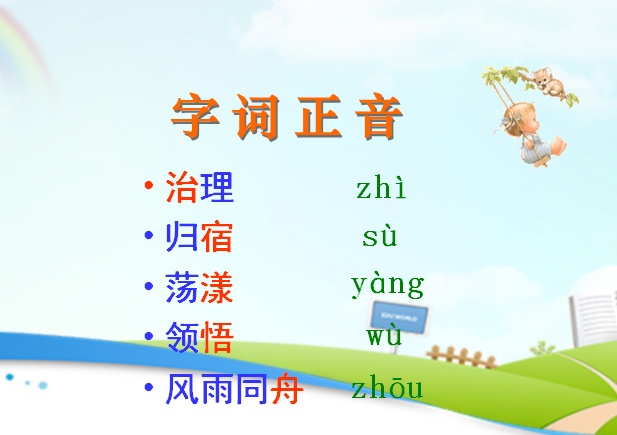 字词正音

• 治理 zhì
• 归宿 sù
• 荡漾 yàng
• 领悟 wù
• 风雨同舟 zhōu